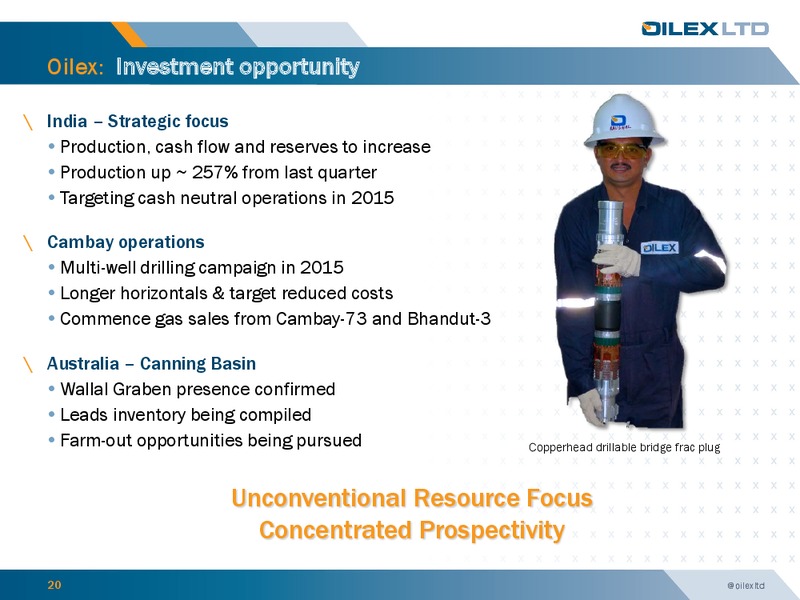 OILEX LTD

Oilex: Investment opportunity

\ India – Strategic focus
• Production, cash flow and reserves to increase
• Production up ~ 257% from last quarter
• Targeting cash neutral operations in 2015

\ Cambay operations
• Multi-well drilling campaign in 2015
• Longer horizontals & target reduced costs
• Commence gas sales from Cambay-73 and Bhandut-3

\ Australia – Canning Basin
• Wallal Graben presence confirmed
• Leads inventory being compiled
• Farm-out opportunities being pursued

OILEX

Copperhead drillable bridge frac plug

Unconventional Resource Focus
Concentrated Prospectivity

20

@oilexltd